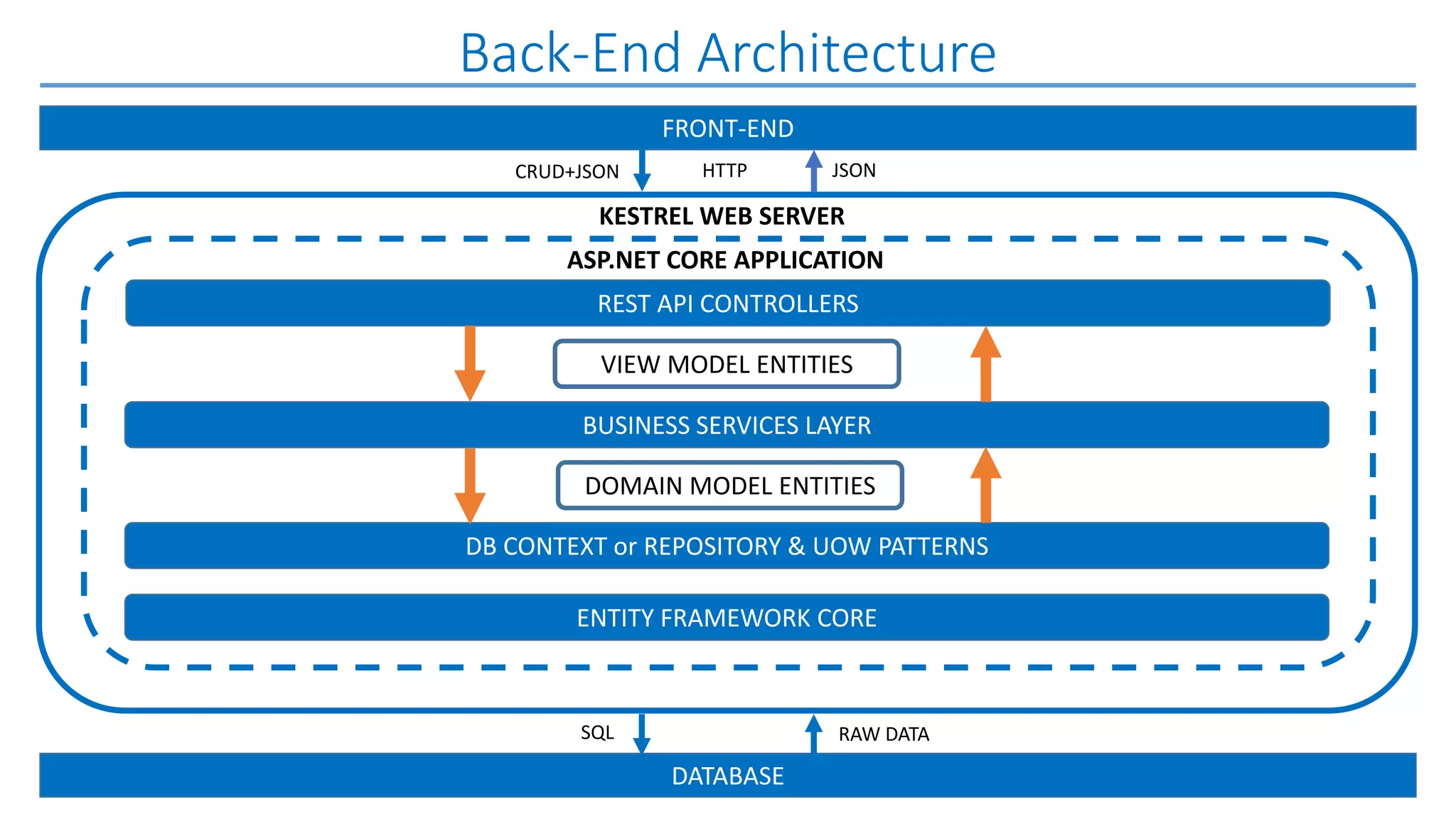 Back-End Architecture

FRONT-END

CRUD+JSON HTTP JSON

KESTREL WEB SERVER

ASP.NET CORE APPLICATION

REST API CONTROLLERS

VIEW MODEL ENTITIES

BUSINESS SERVICES LAYER

DOMAIN MODEL ENTITIES

DB CONTEXT or REPOSITORY & UOW PATTERNS

ENTITY FRAMEWORK CORE

SQL RAW DATA

DATABASE